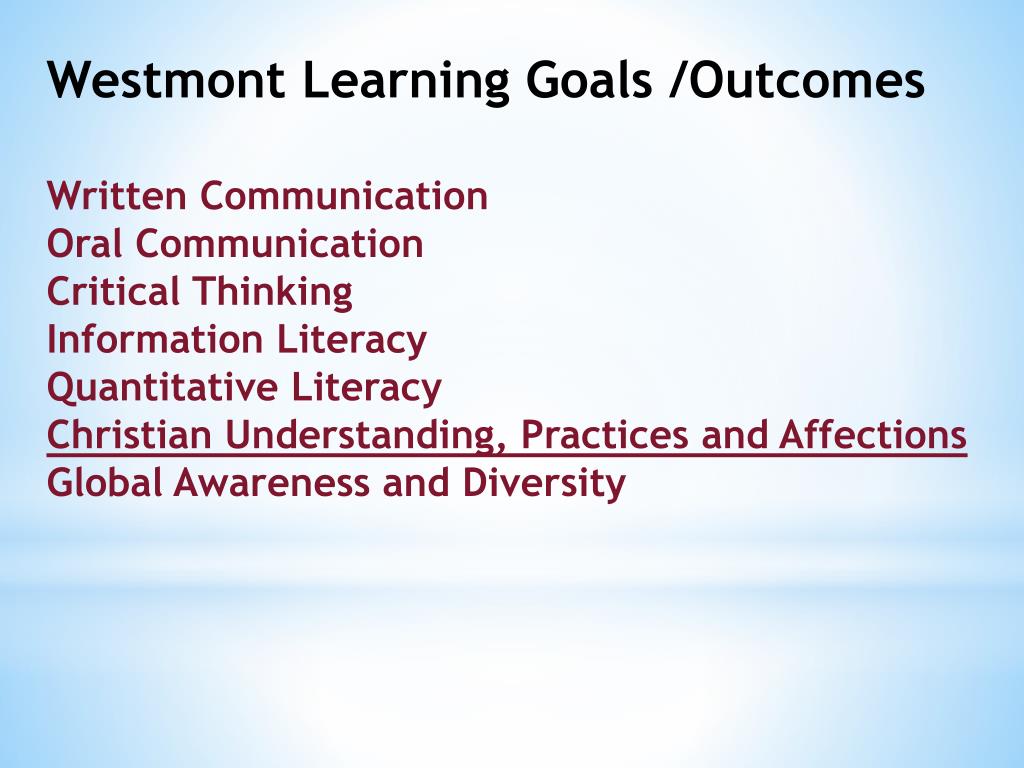 Westmont Learning Goals /Outcomes

Written Communication
Oral Communication
Critical Thinking
Information Literacy
Quantitative Literacy
Christian Understanding, Practices and Affections
Global Awareness and Diversity